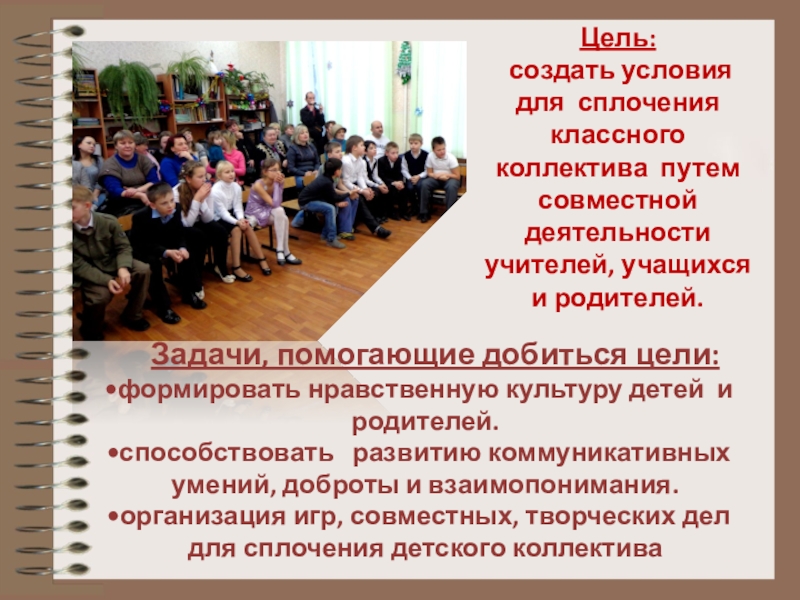 Цель:
создать условия для сплочения классного коллектива путем совместной деятельности учителей, учащихся и родителей.

Задачи, помогающие добиться цели:
•формировать нравственную культуру детей и родителей.
•способствовать развитию коммуникативных умений, доброты и взаимопонимания.
•организация игр, совместных, творческих дел для сплочения детского коллектива